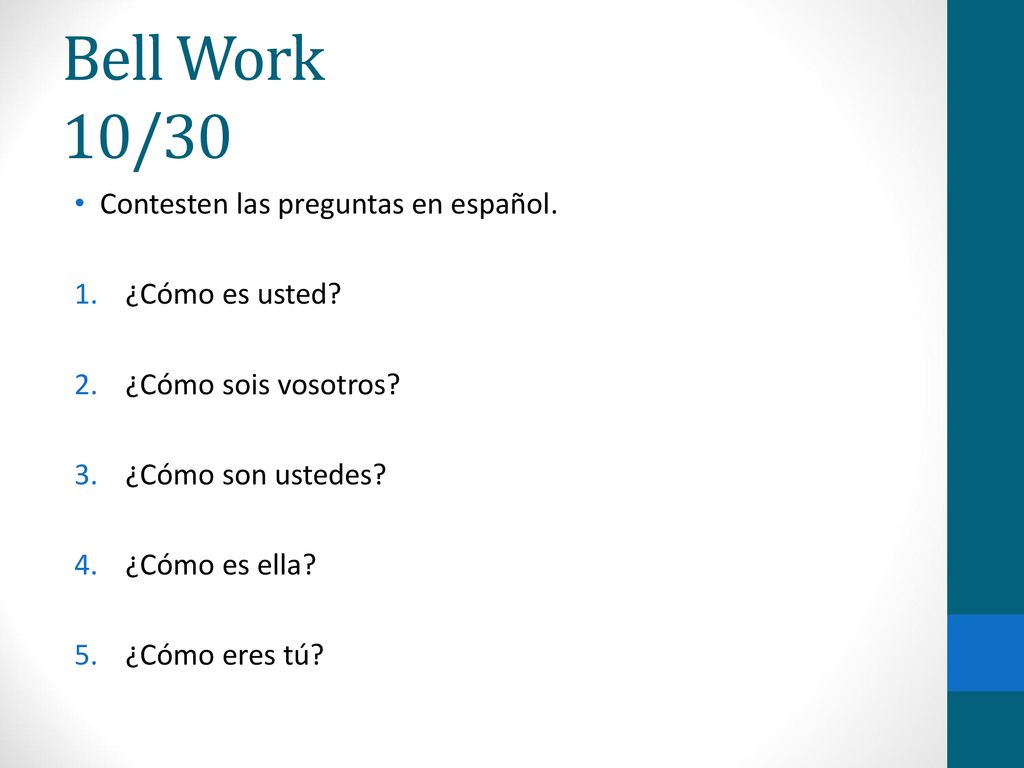 Bell Work
10/30

• Contesten las preguntas en español.

1. ¿Cómo es usted?

2. ¿Cómo sois vosotros?

3. ¿Cómo son ustedes?

4. ¿Cómo es ella?

5. ¿Cómo eres tú?